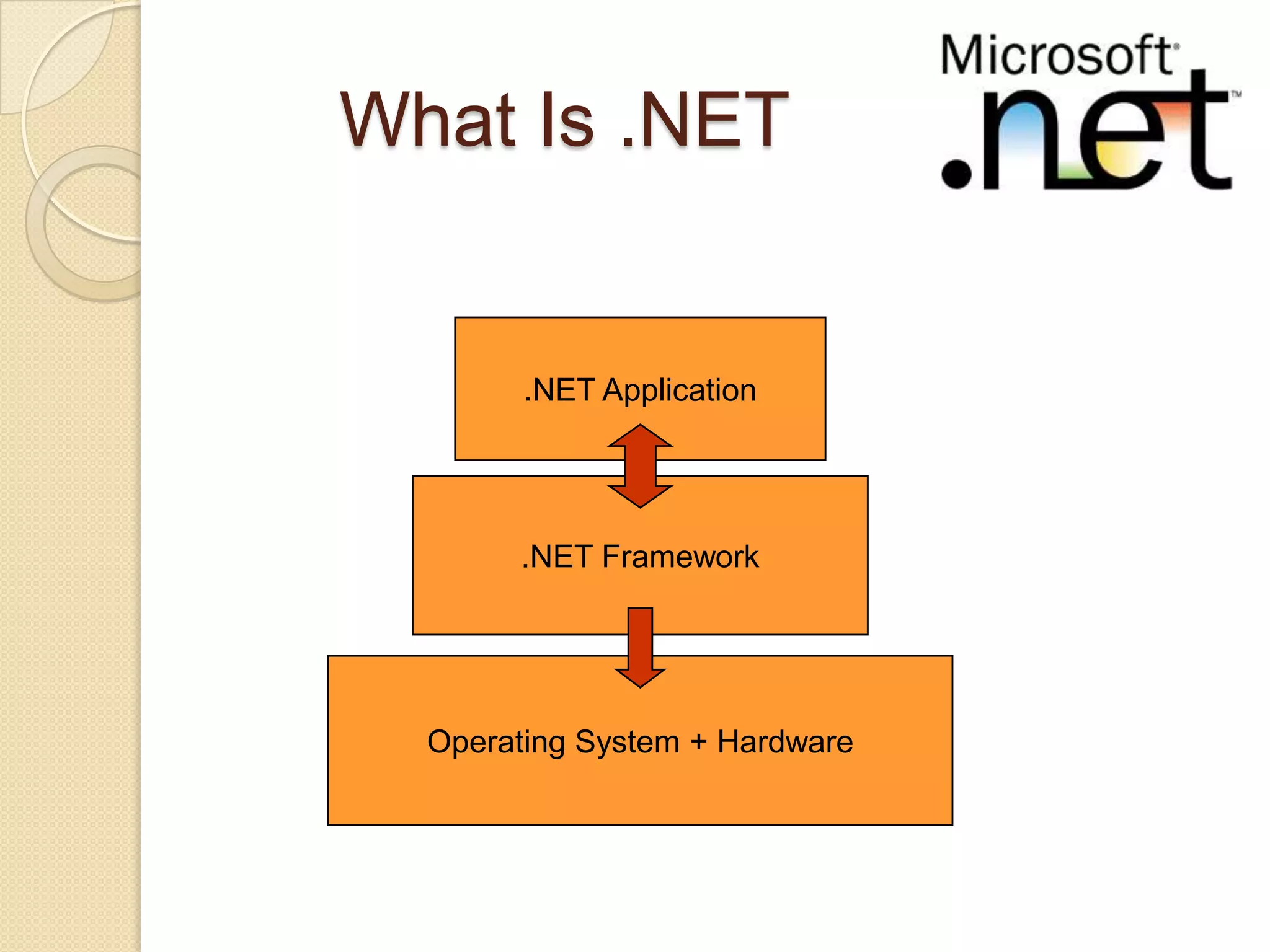 What Is .NET

Microsoft®
.net™

.NET Application

.NET Framework

Operating System + Hardware